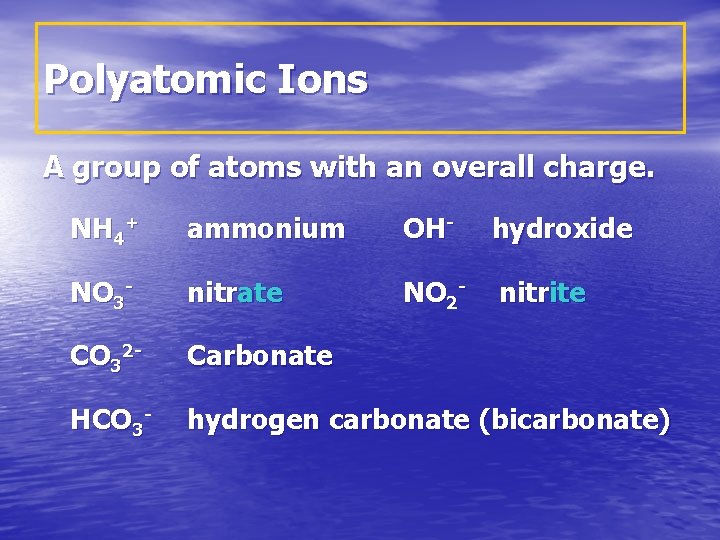 Polyatomic Ions

A group of atoms with an overall charge.

$NH_4^+$ ammonium $OH^-$ hydroxide

$NO_3^-$ nitrate $NO_2^-$ nitrite

$CO_3^{2-}$ Carbonate

$HCO_3^-$ hydrogen carbonate (bicarbonate)